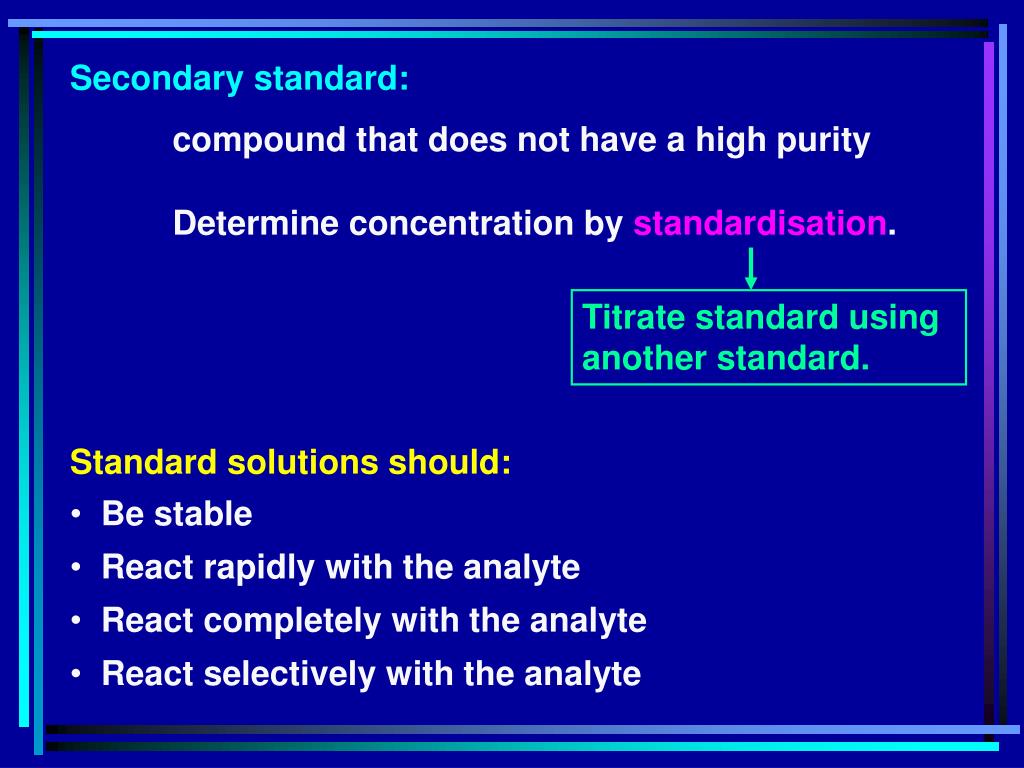 Secondary standard:

compound that does not have a high purity

Determine concentration by standardisation.

Titrate standard using another standard.

Standard solutions should:

• Be stable
• React rapidly with the analyte
• React completely with the analyte
• React selectively with the analyte